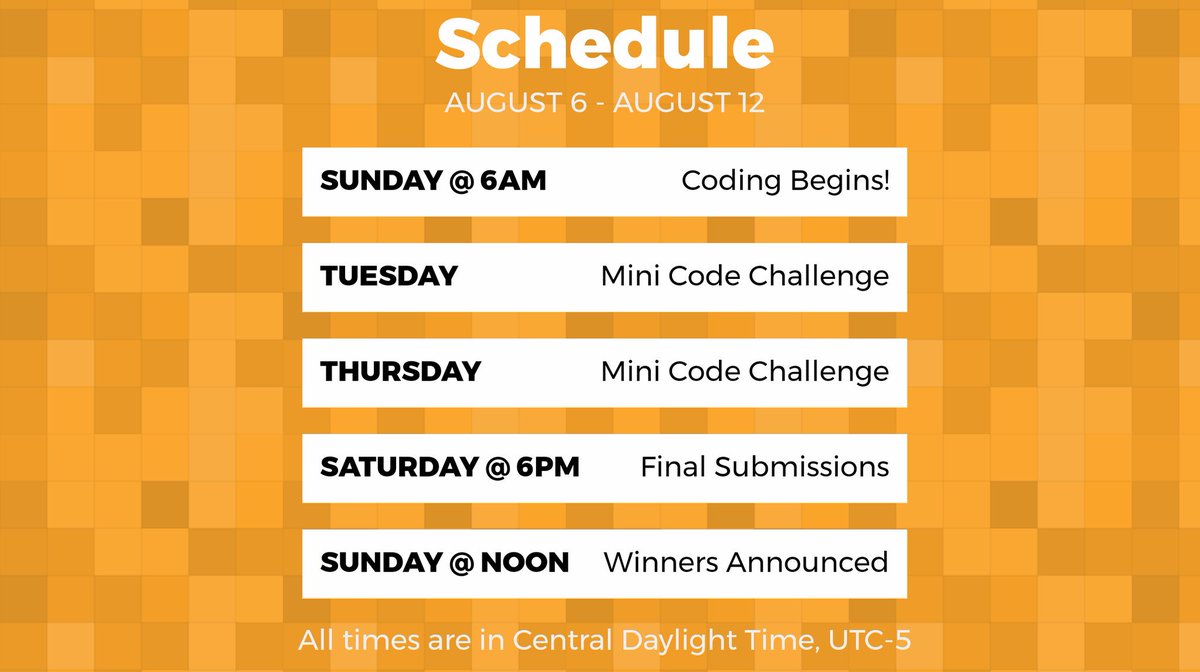 Schedule
AUGUST 6 - AUGUST 12

SUNDAY @ 6AM Coding Begins!

TUESDAY Mini Code Challenge

THURSDAY Mini Code Challenge

SATURDAY @ 6PM Final Submissions

SUNDAY @ NOON Winners Announced

All times are in Central Daylight Time, UTC-5